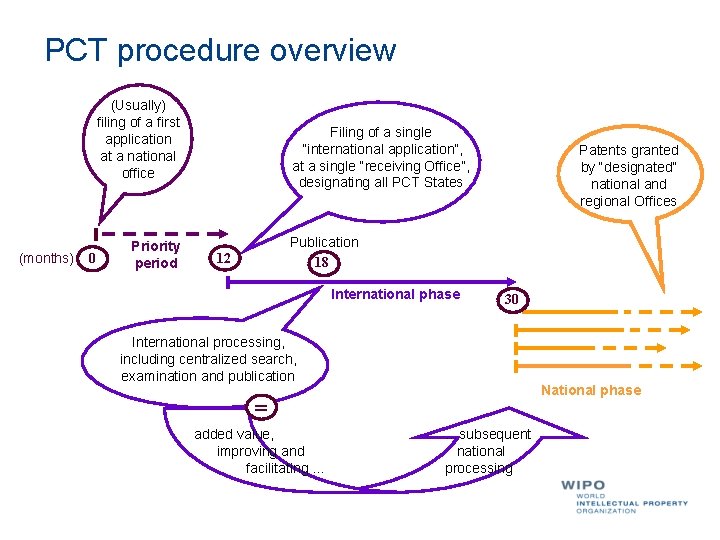 PCT procedure overview

(Usually) filing of a first application at a national office

Filing of a single "international application", at a single "receiving Office", designating all PCT States

Patents granted by "designated" national and regional Offices

(months) 0

Priority period

12

Publication

18

International phase

30

International processing, including centralized search, examination and publication

National phase

=

added value, improving and facilitating ...

subsequent national processing

WIPO
WORLD
INTELLECTUAL PROPERTY
ORGANIZATION